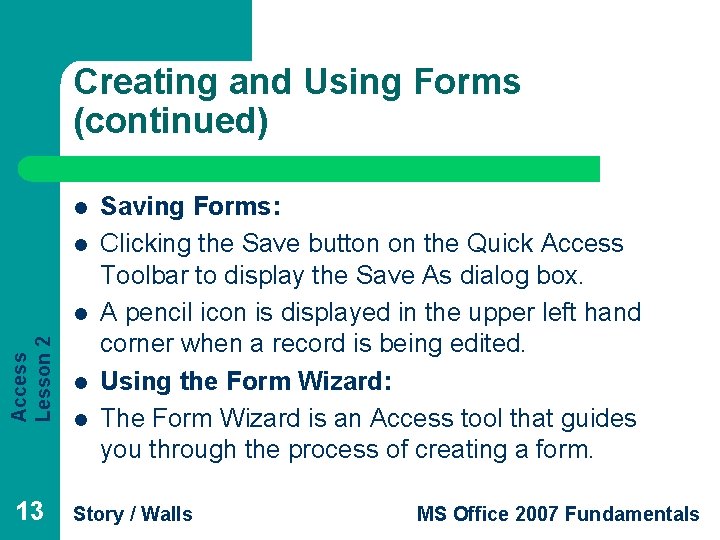 Creating and Using Forms (continued)

- **Saving Forms:**
- Clicking the Save button on the Quick Access Toolbar to display the Save As dialog box.
- A pencil icon is displayed in the upper left hand corner when a record is being edited.
- **Using the Form Wizard:**
- The Form Wizard is an Access tool that guides you through the process of creating a form.

Access
Lesson 2

13 Story / Walls MS Office 2007 Fundamentals